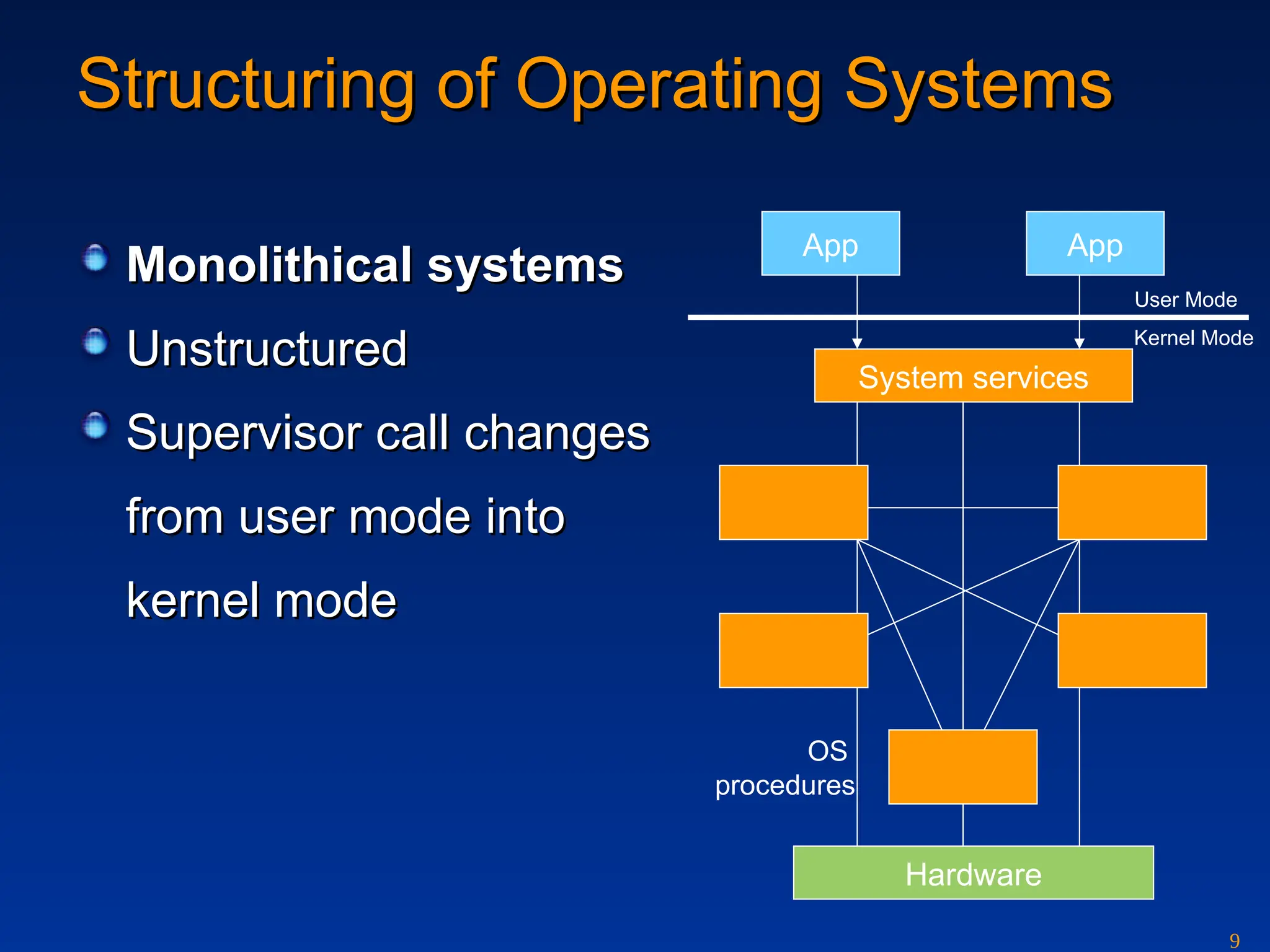 Structuring of Operating Systems

Monolithical systems

Unstructured

Supervisor call changes from user mode into kernel mode

App

App

User Mode

Kernel Mode

System services

OS procedures

Hardware

9